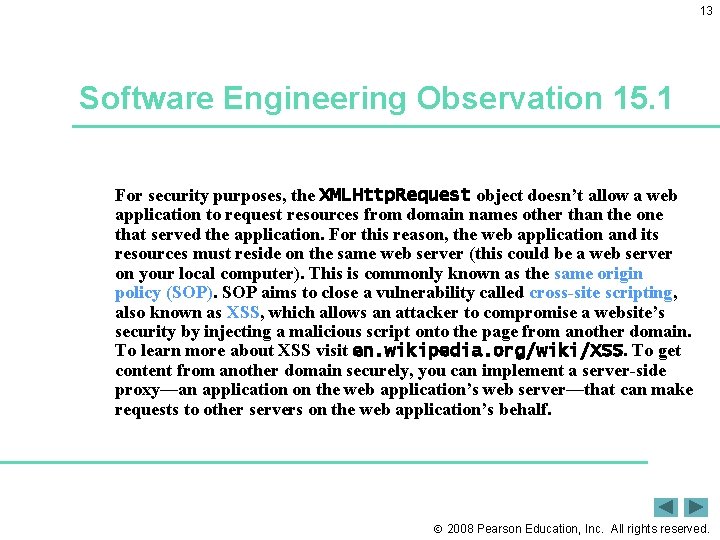 13

Software Engineering Observation 15.1

For security purposes, the XMLHttpRequest object doesn't allow a web application to request resources from domain names other than the one that served the application. For this reason, the web application and its resources must reside on the same web server (this could be a web server on your local computer). This is commonly known as the same origin policy (SOP). SOP aims to close a vulnerability called cross-site scripting, also known as XSS, which allows an attacker to compromise a website's security by injecting a malicious script onto the page from another domain. To learn more about XSS visit en.wikipedia.org/wiki/XSS. To get content from another domain securely, you can implement a server-side proxy—an application on the web application's web server—that can make requests to other servers on the web application's behalf.

© 2008 Pearson Education, Inc. All rights reserved.